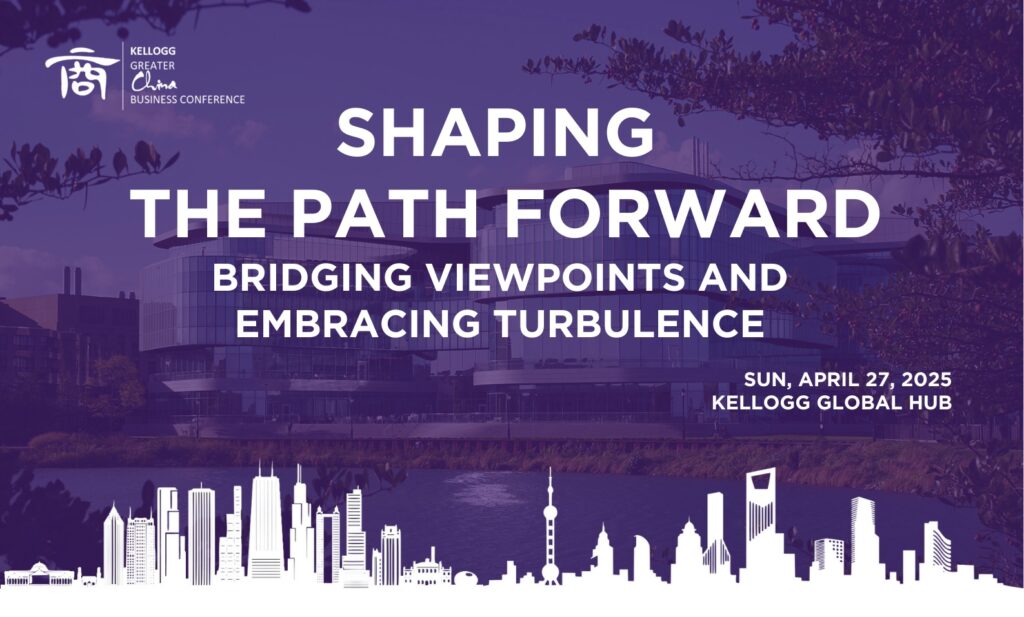 商
KELLOGG
GREATER
China
BUSINESS CONFERENCE

SHAPING
THE PATH FORWARD
BRIDGING VIEWPOINTS AND EMBRACING TURBULENCE

SUN, APRIL 27, 2025
KELLOGG GLOBAL HUB